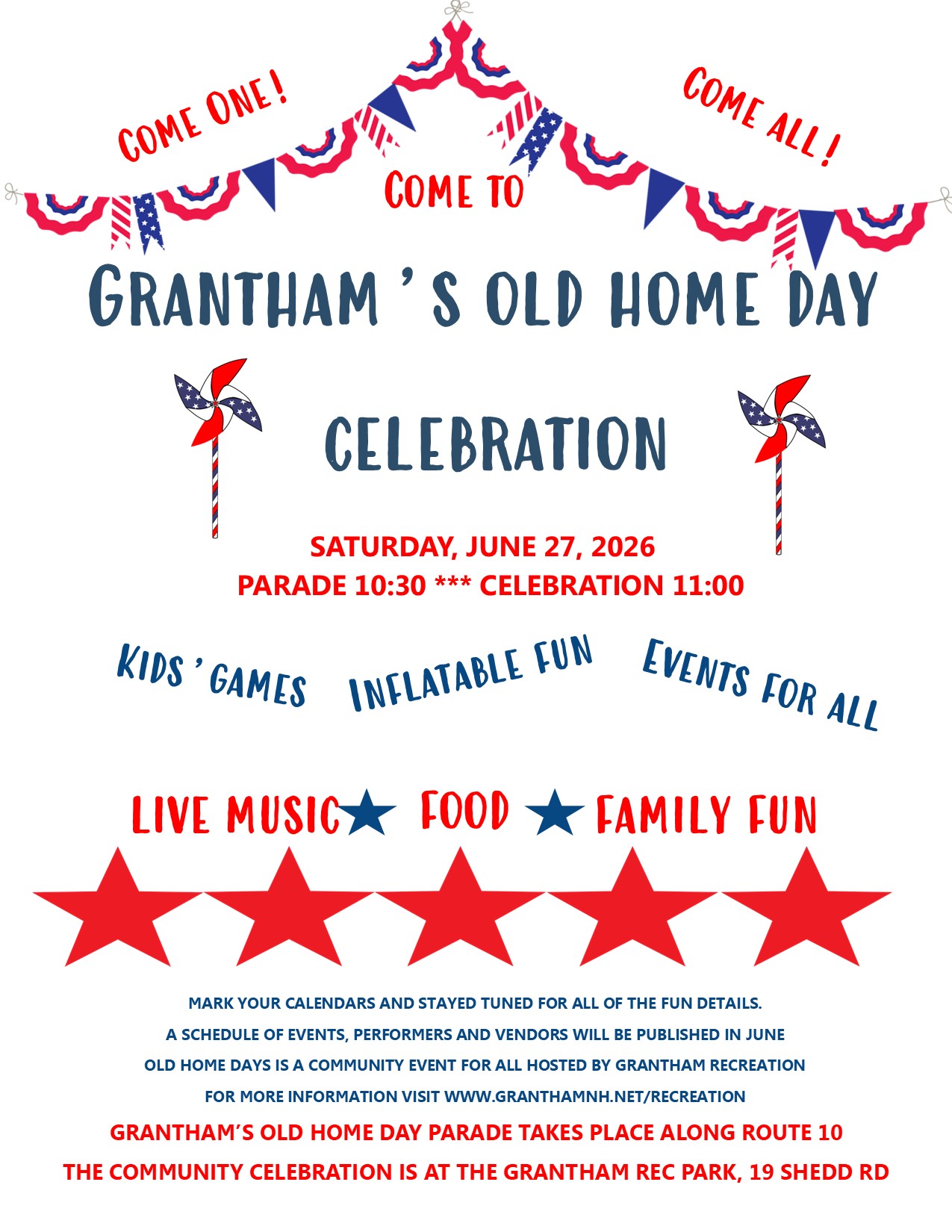 COME ONE!

COME ALL!

COME TO

GRANTHAM ' S OLD HOME DAY

CELEBRATION

SATURDAY, JUNE 27, 2026
PARADE 10:30 *** CELEBRATION 11:00

KIDS ' GAMES

INFLATABLE FUN

EVENTS FOR ALL

LIVE MUSIC ★ FOOD ★ FAMILY FUN

MARK YOUR CALENDARS AND STAYED TUNED FOR ALL OF THE FUN DETAILS.
A SCHEDULE OF EVENTS, PERFORMERS AND VENDORS WILL BE PUBLISHED IN JUNE
OLD HOME DAYS IS A COMMUNITY EVENT FOR ALL HOSTED BY GRANTHAM RECREATION
FOR MORE INFORMATION VISIT WWW.GRANTHAMNH.NET/RECREATION
GRANTHAM'S OLD HOME DAY PARADE TAKES PLACE ALONG ROUTE 10
THE COMMUNITY CELEBRATION IS AT THE GRANTHAM REC PARK, 19 SHEDD RD